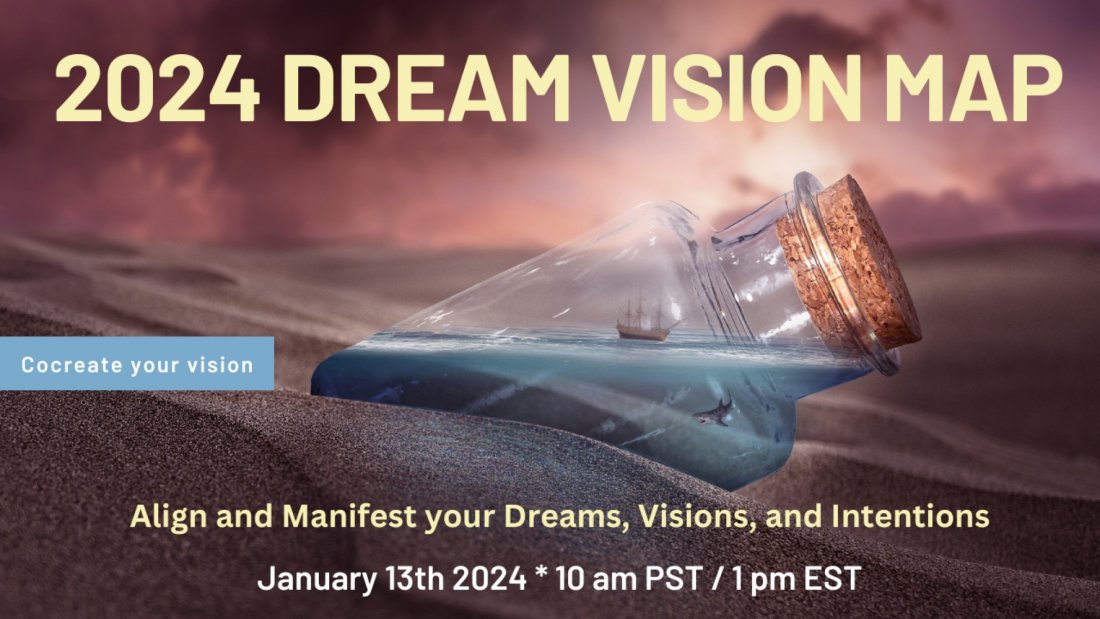 2024 DREAM VISION MAP

Cocreate your vision

Align and Manifest your Dreams, Visions, and Intentions

January 13th 2024 * 10 am PST / 1 pm EST